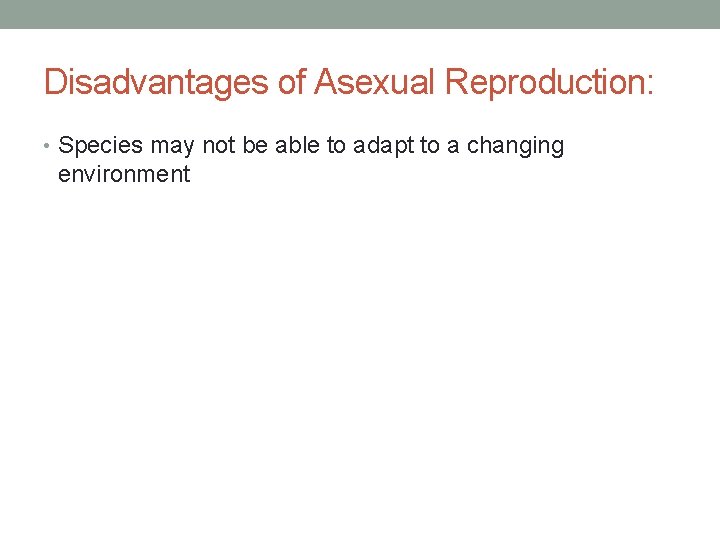 Disadvantages of Asexual Reproduction:

• Species may not be able to adapt to a changing environment